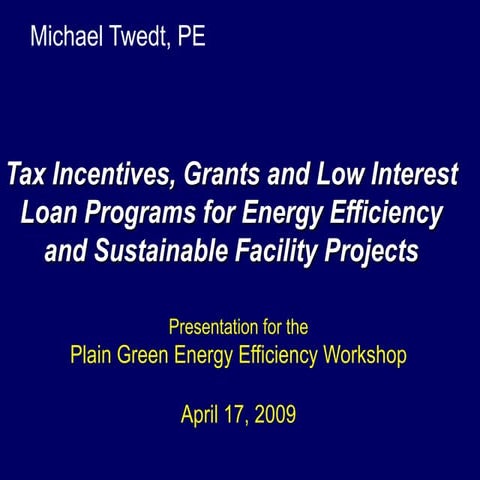 Michael Twedt, PE

Tax Incentives, Grants and Low Interest Loan Programs for Energy Efficiency and Sustainable Facility Projects

Presentation for the
Plain Green Energy Efficiency Workshop

April 17, 2009